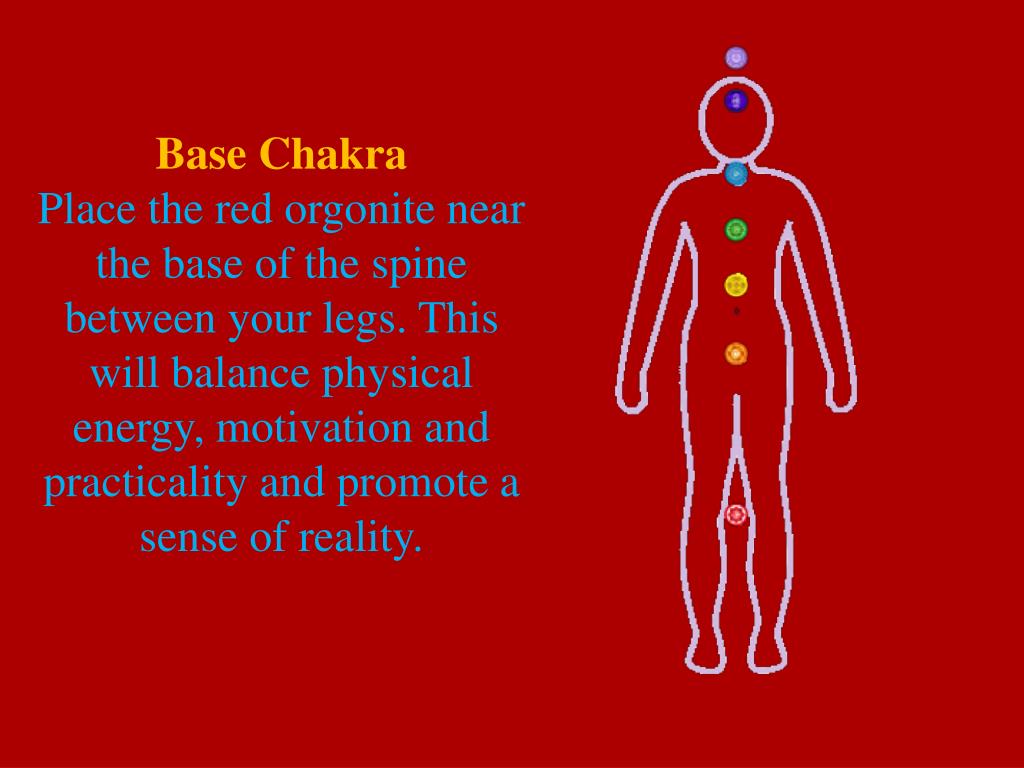 Base Chakra
Place the red orgonite near the base of the spine between your legs. This will balance physical energy, motivation and practicality and promote a sense of reality.